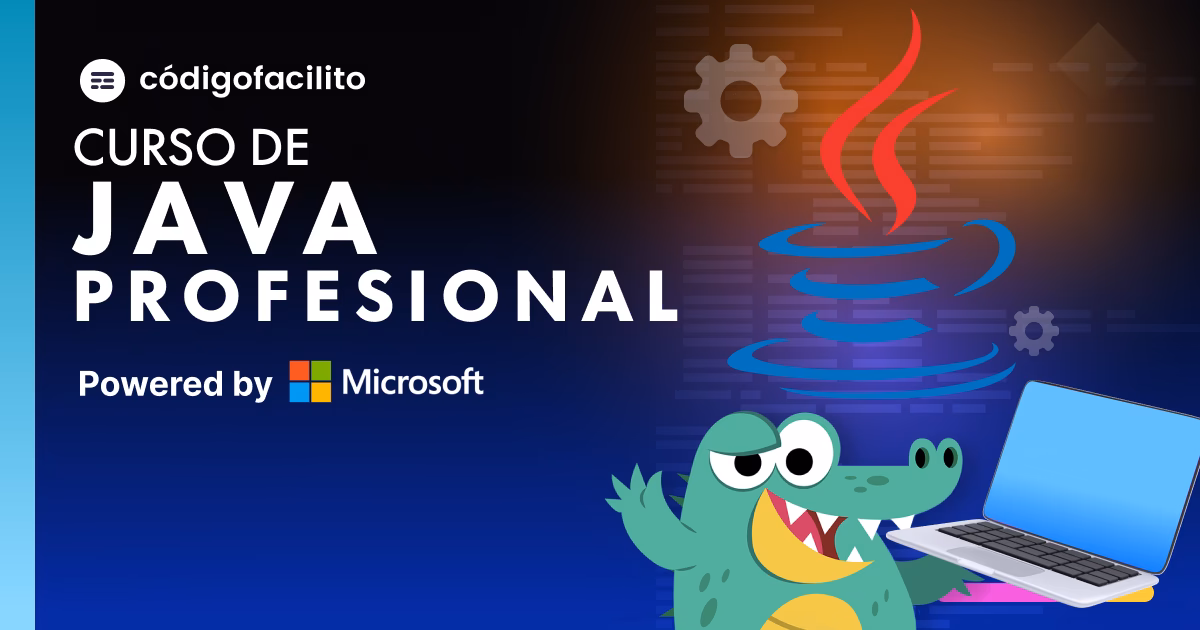 códigofacilito

CURSO DE
JAVA
PROFESIONAL

Powered by Microsoft